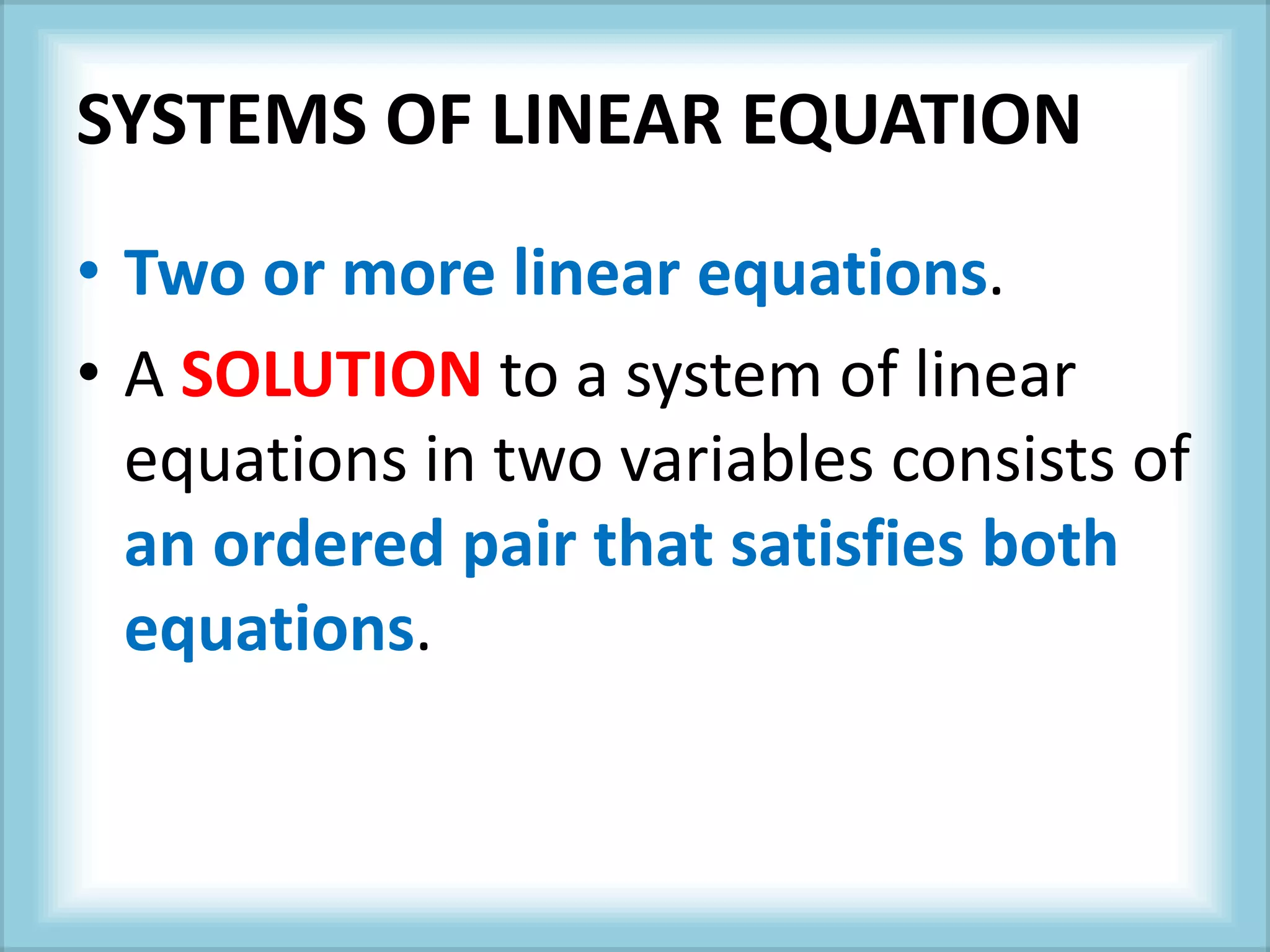 SYSTEMS OF LINEAR EQUATION

• Two or more linear equations.

• A SOLUTION to a system of linear equations in two variables consists of an ordered pair that satisfies both equations.